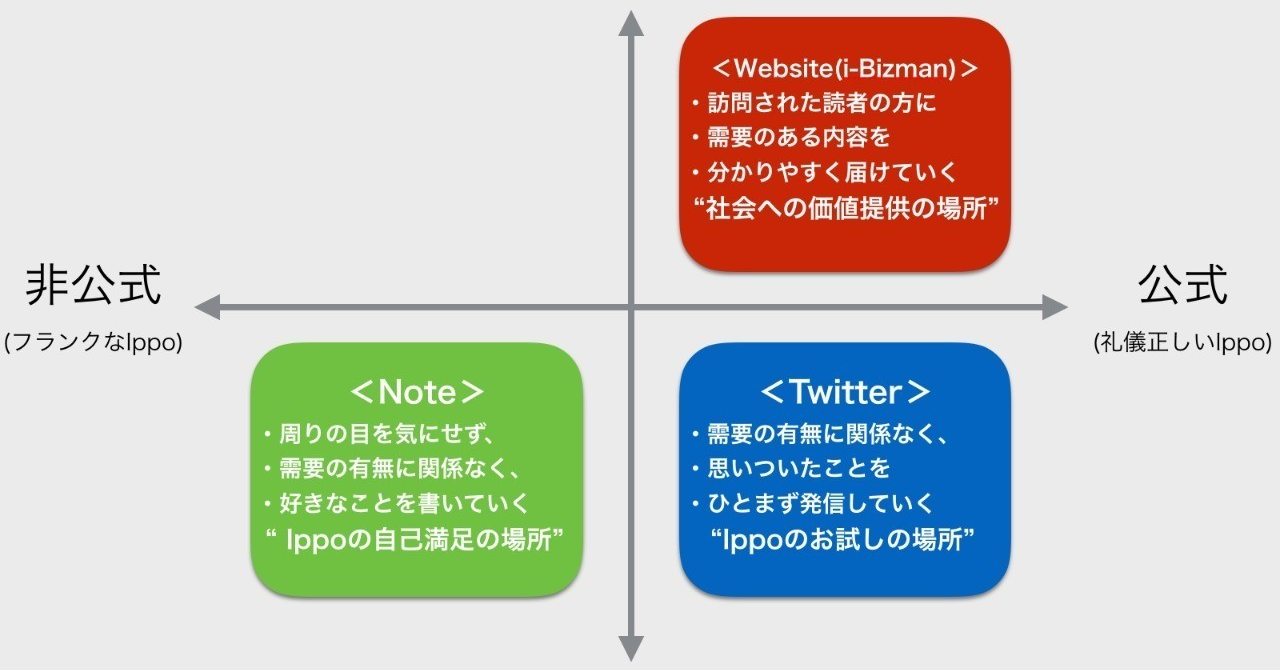 ＜Website(i-Bizman)＞
・訪問された読者の方に
・需要のある内容を
・分かりやすく届けていく
“社会への価値提供の場所”

非公式
(フランクなIppo)

公式
(礼儀正しいIppo)

＜Note＞
・周りの目を気にせず、
・需要の有無に関係なく、
・好きなことを書いていく
“ Ippoの自己満足の場所”

＜Twitter＞
・需要の有無に関係なく、
・思いついたことを
・ひとまず発信していく
“Ippoのお試しの場所”